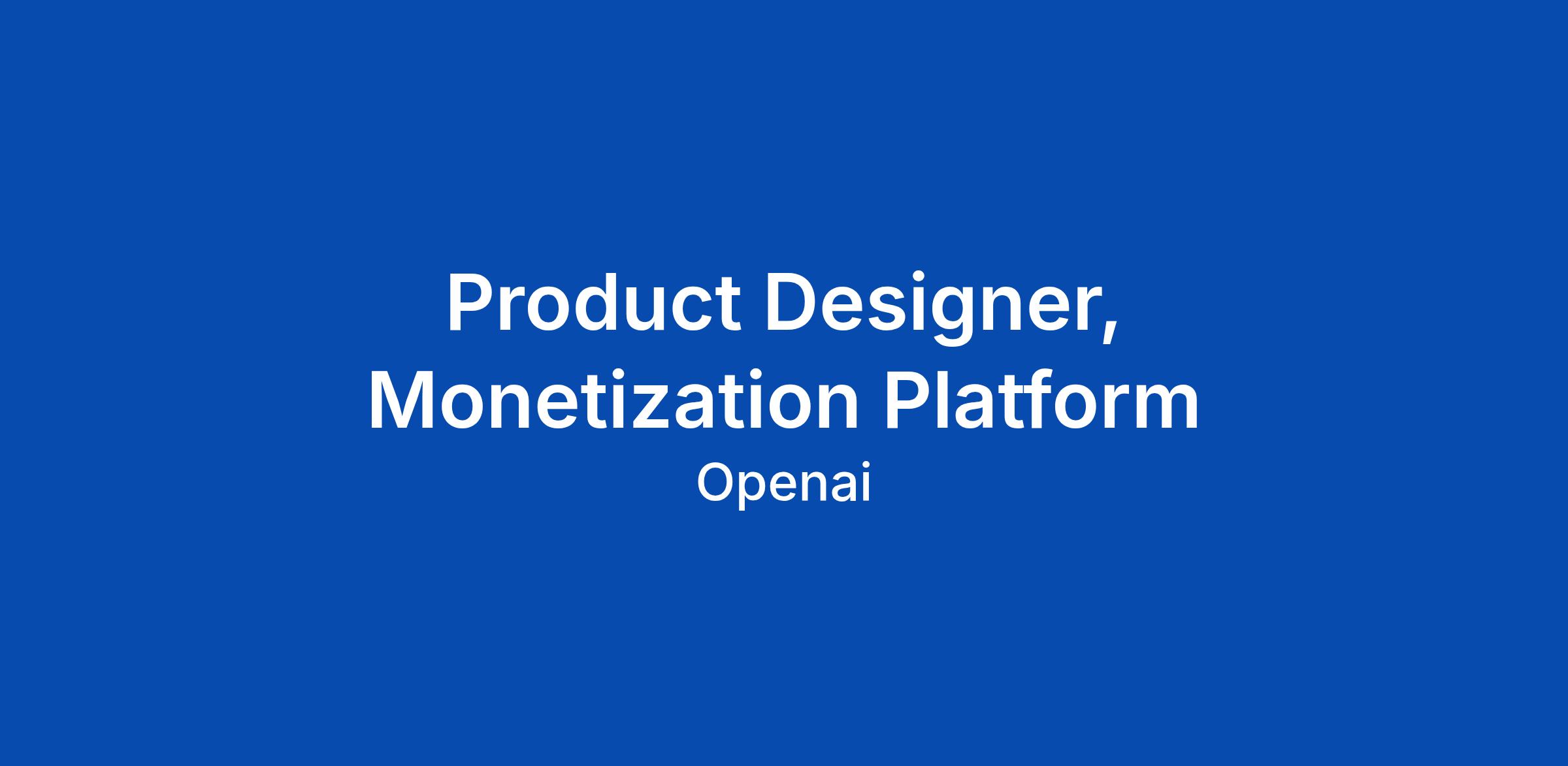 Product Designer, Monetization Platform

Openai